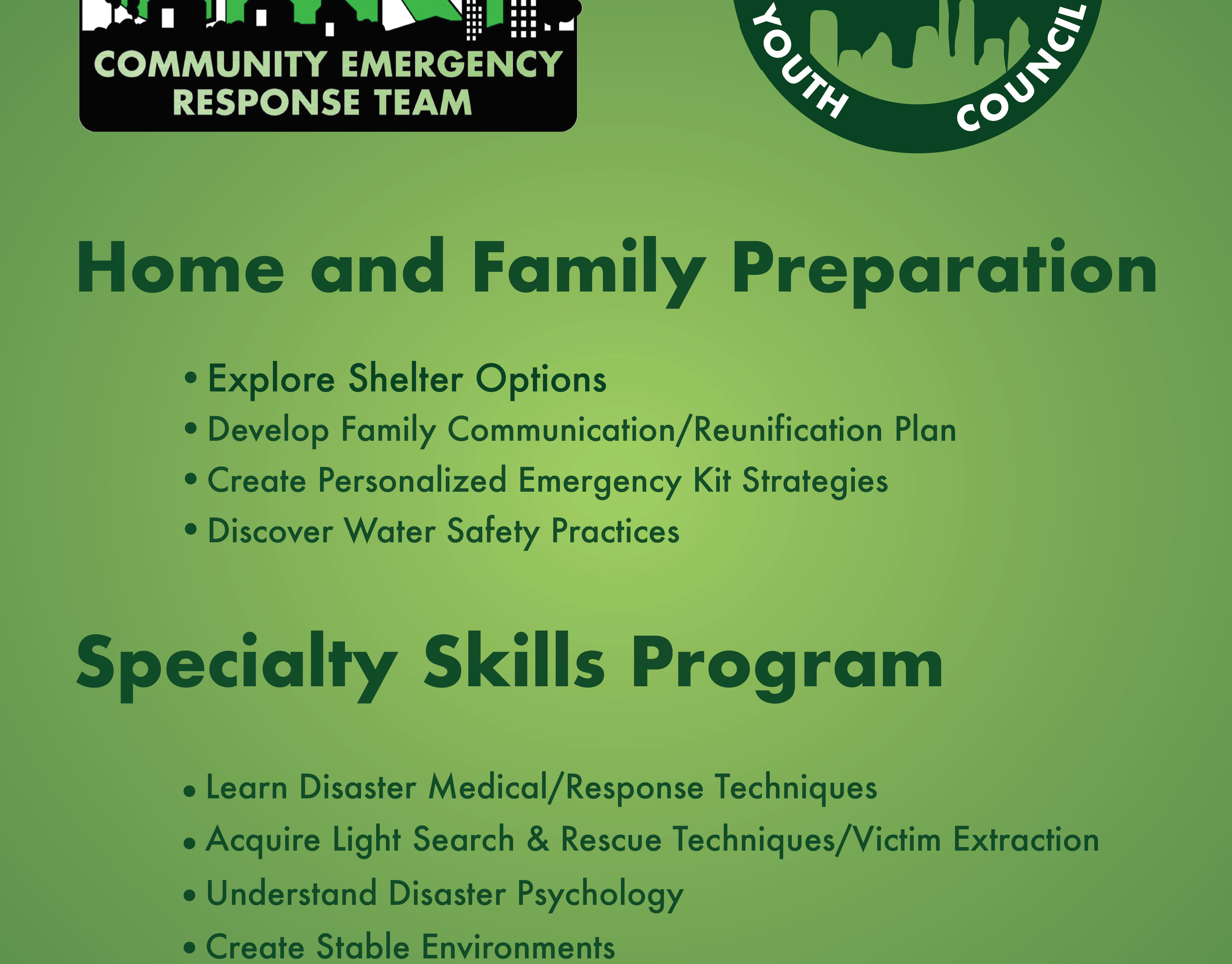 COMMUNITY EMERGENCY RESPONSE TEAM

YOUTH COUNCIL

Home and Family Preparation

• Explore Shelter Options
• Develop Family Communication/Reunification Plan
• Create Personalized Emergency Kit Strategies
• Discover Water Safety Practices

Specialty Skills Program

• Learn Disaster Medical/Response Techniques
• Acquire Light Search & Rescue Techniques/Victim Extraction
• Understand Disaster Psychology
• Create Stable Environments